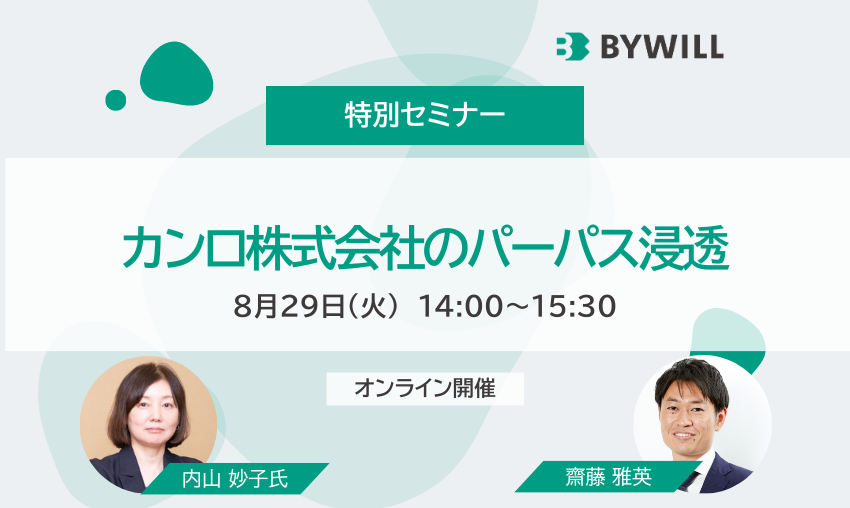 BYWILL

特別セミナー

カンロ株式会社のパーパス浸透

8月29日（火） 14:00～15:30

オンライン開催

内山 妙子氏

齋藤 雅英